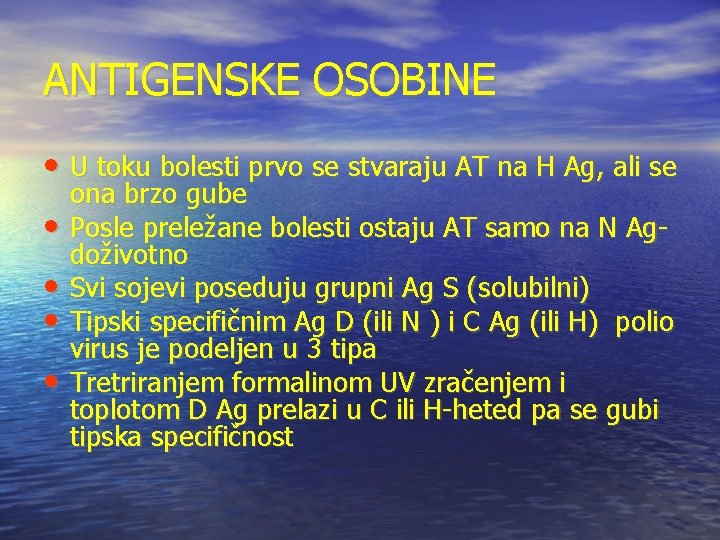 ANTIGENSKE OSOBINE

• U toku bolesti prvo se stvaraju AT na H Ag, ali se ona brzo gube
• Posle preležane bolesti ostaju AT samo na N Ag-doživotno
• Svi sojevi poseduju grupni Ag S (solubilni)
• Tipski specifičnim Ag D (ili N ) i C Ag (ili H) polio virus je podeljen u 3 tipa
• Tretriranjem formalinom UV zračenjem i toplotom D Ag prelazi u C ili H-heted pa se gubi tipska specifičnost